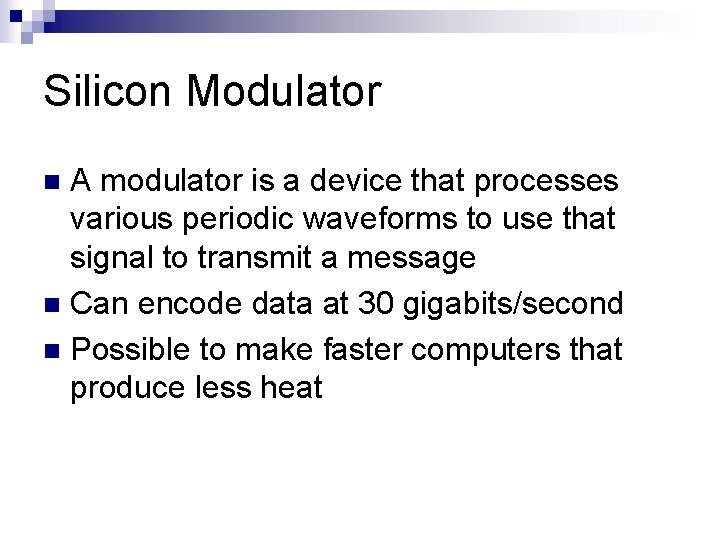 Silicon Modulator

- A modulator is a device that processes various periodic waveforms to use that signal to transmit a message
- Can encode data at 30 gigabits/second
- Possible to make faster computers that produce less heat